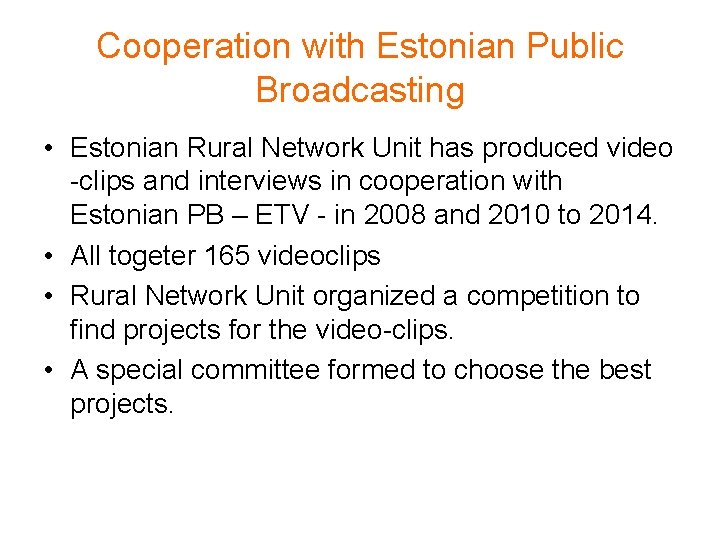 Cooperation with Estonian Public Broadcasting

• Estonian Rural Network Unit has produced video -clips and interviews in cooperation with Estonian PB – ETV - in 2008 and 2010 to 2014.
• All togeter 165 videoclips
• Rural Network Unit organized a competition to find projects for the video-clips.
• A special committee formed to choose the best projects.